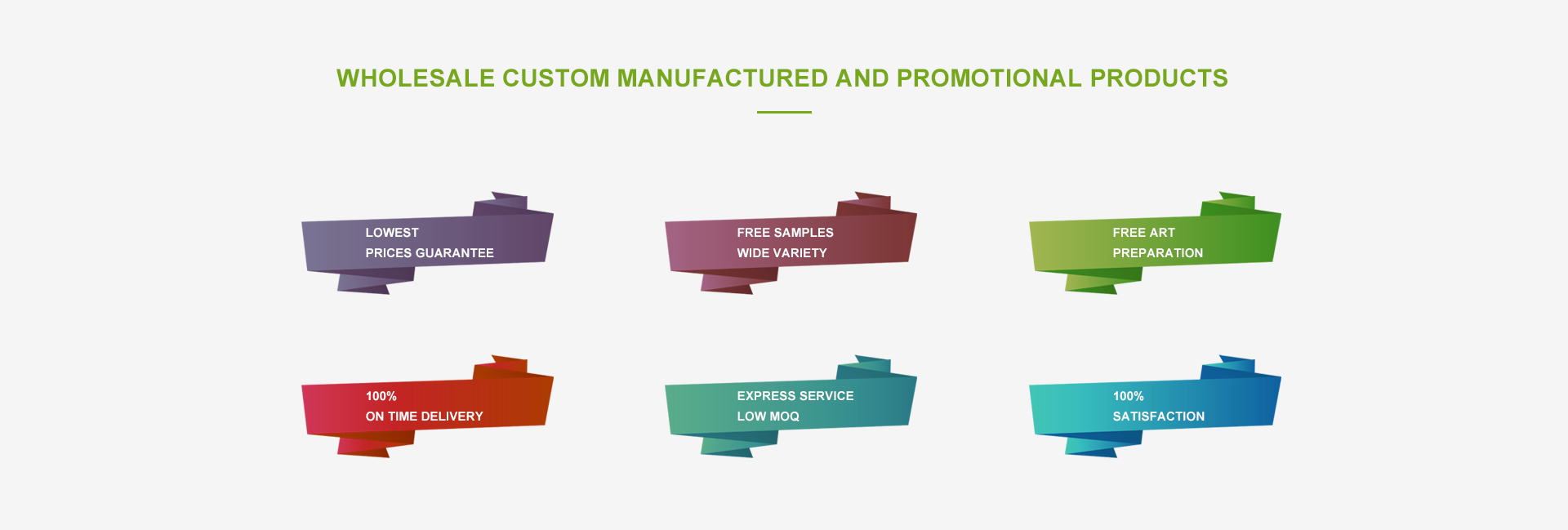 WHOLESALE CUSTOM MANUFACTURED AND PROMOTIONAL PRODUCTS

LOWEST
PRICES GUARANTEE

FREE SAMPLES
WIDE VARIETY

FREE ART
PREPARATION

100%
ON TIME DELIVERY

EXPRESS SERVICE
LOW MOQ

100%
SATISFACTION